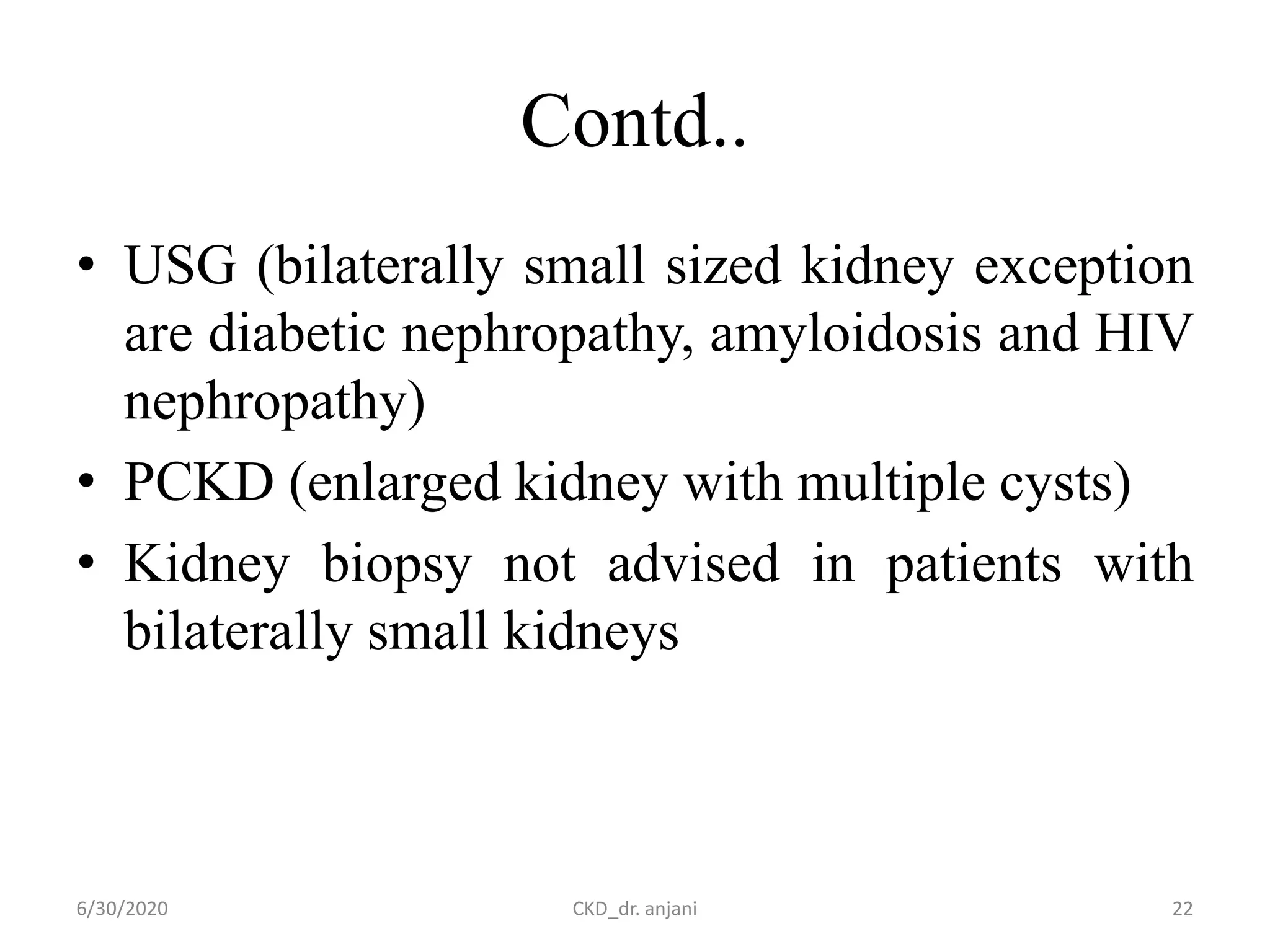 Contd..

• USG (bilaterally small sized kidney exception are diabetic nephropathy, amyloidosis and HIV nephropathy)
• PCKD (enlarged kidney with multiple cysts)
• Kidney biopsy not advised in patients with bilaterally small kidneys

6/30/2020
CKD_dr. anjani
22